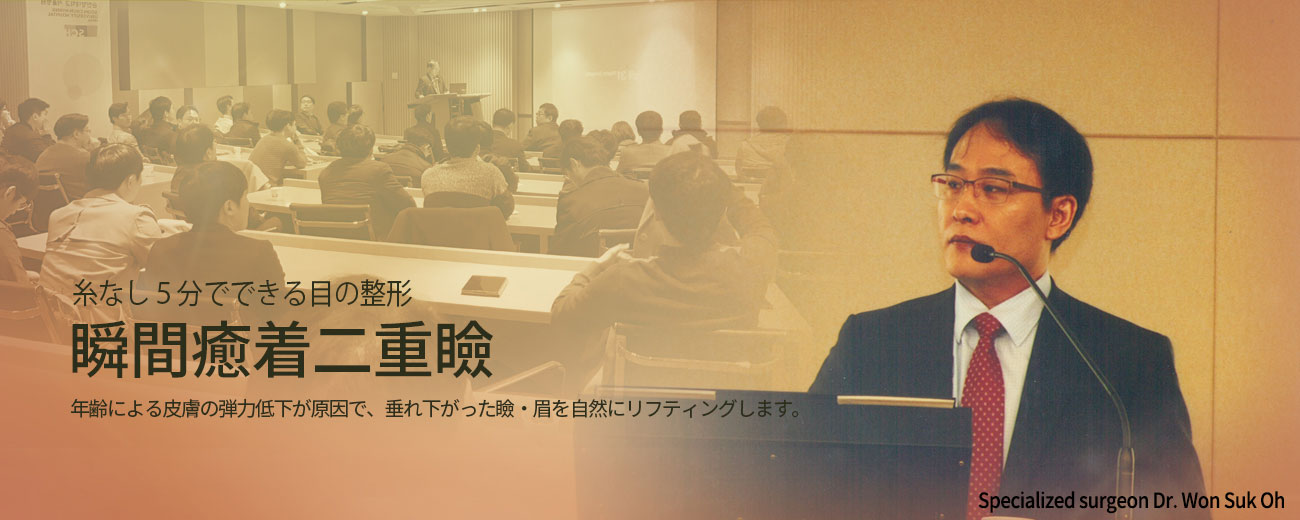 糸なし５分でできる目の整形

瞬間癒着二重瞼

年齢による皮膚の弾力低下が原因で、垂れ下がった瞼・眉を自然にリフティングします。

Specialized surgeon Dr. Won Suk Oh